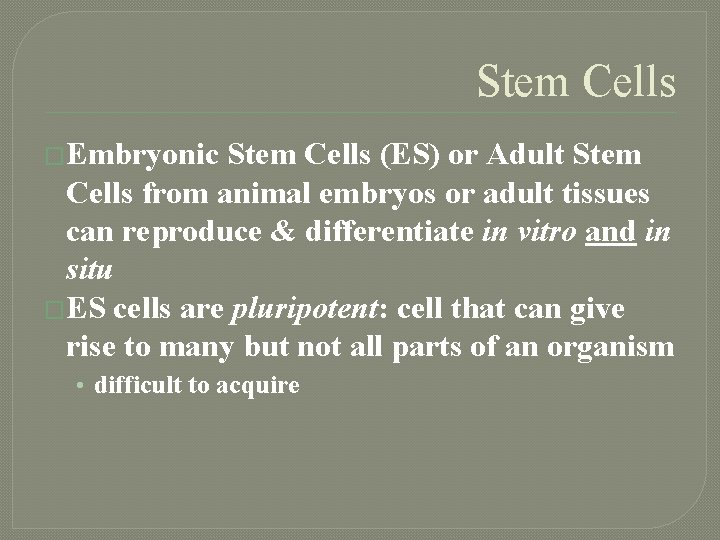 Stem Cells

Embryonic Stem Cells (ES) or Adult Stem Cells from animal embryos or adult tissues can reproduce & differentiate in vitro and in situ

ES cells are pluripotent: cell that can give rise to many but not all parts of an organism

• difficult to acquire